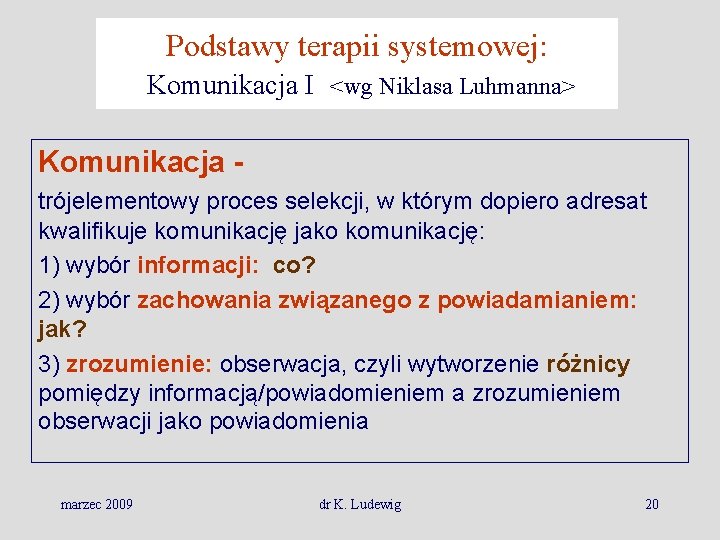 Podstawy terapii systemowej:
Komunikacja I <wg Niklasa Luhmanna>

Komunikacja -

trójelementowy proces selekcji, w którym dopiero adresat kwalifikuje komunikację jako komunikację:

1) wybór informacji: co?

2) wybór zachowania związanego z powiadamianiem: jak?

3) zrozumienie: obserwacja, czyli wytworzenie różnicy pomiędzy informacją/powiadomieniem a zrozumieniem obserwacji jako powiadomienia

marzec 2009

dr K. Ludewig

20